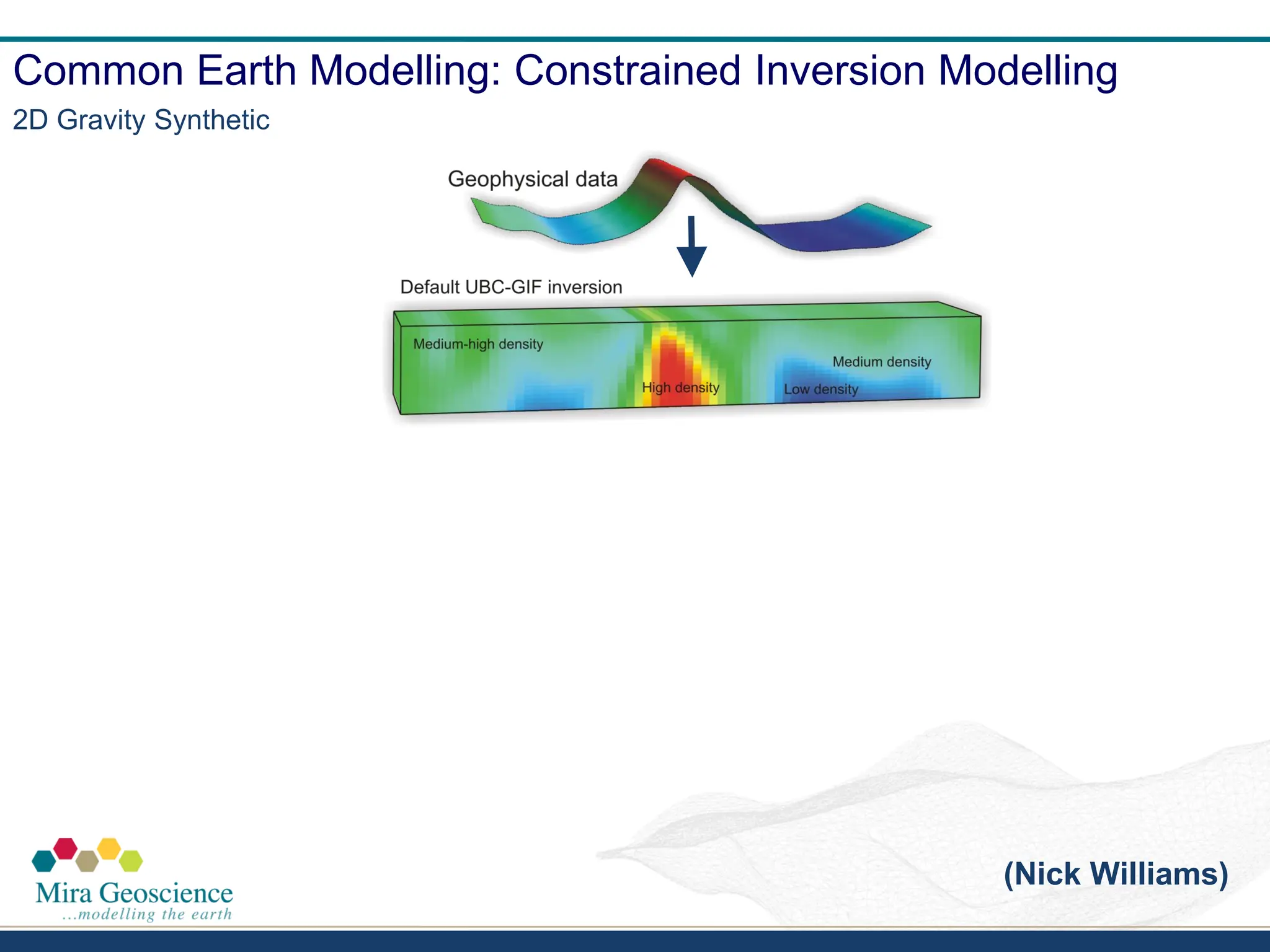 Common Earth Modelling: Constrained Inversion Modelling

2D Gravity Synthetic

Geophysical data

Default UBC-GIF inversion

Medium-high density

High density

Medium density

Low density

Mira Geoscience
...modelling the earth

(Nick Williams)